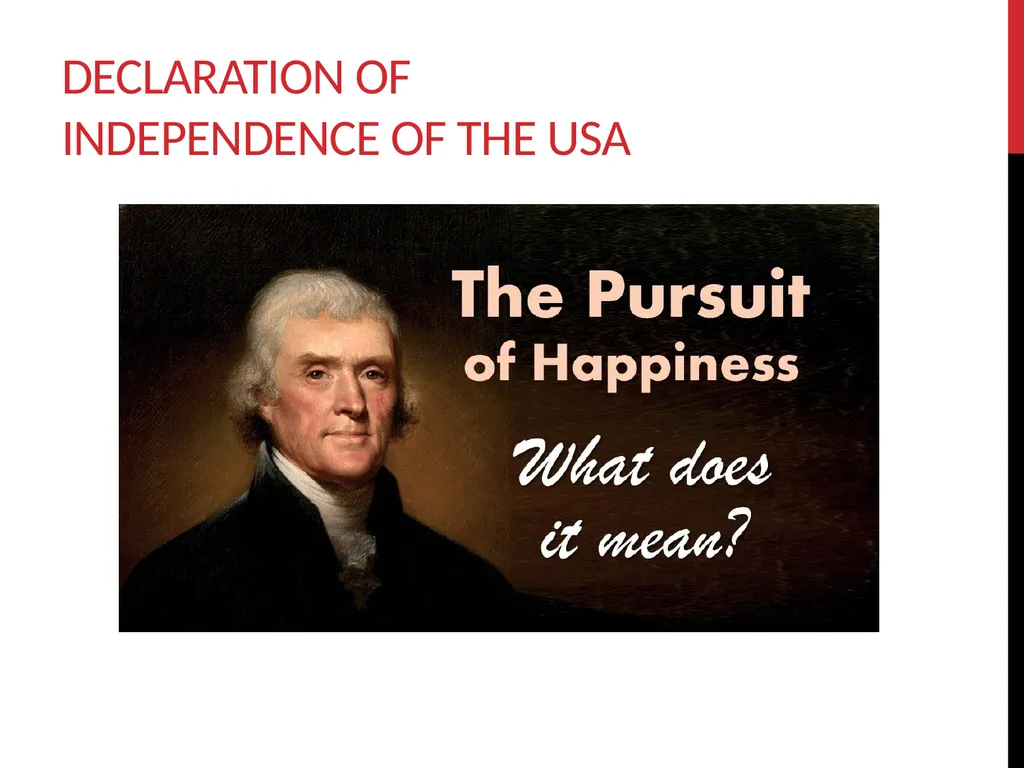 DECLARATION OF INDEPENDENCE OF THE USA

The Pursuit of Happiness

What does it mean?